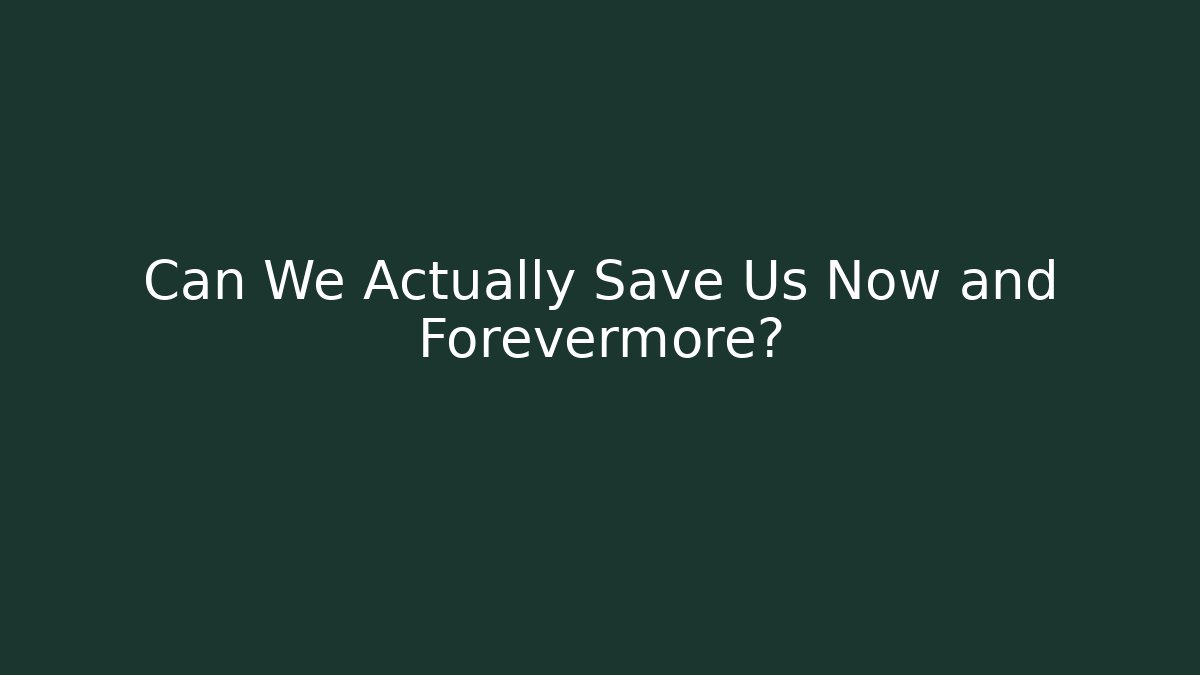 Can We Actually Save Us Now and Forevermore?